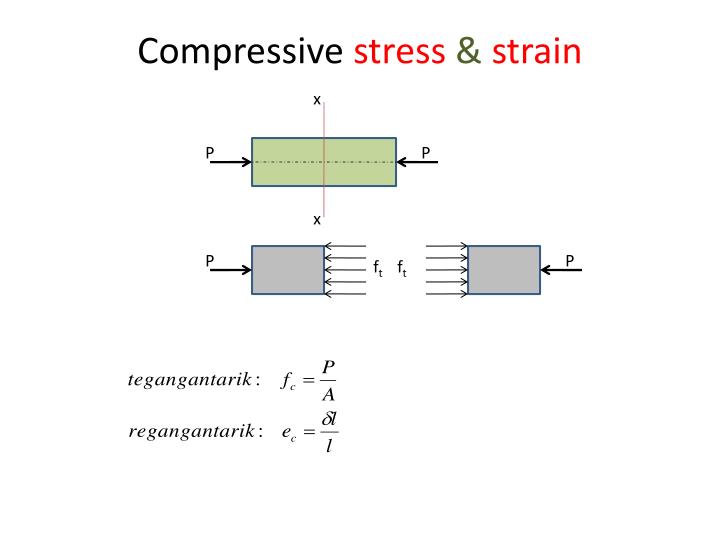 Compressive stress & strain

x

P

P

x

P

$f_t$

$f_t$

P

$tegangantarik: \quad f_c = \frac{P}{A}$

$regangantarik: \quad e_c = \frac{\delta l}{l}$